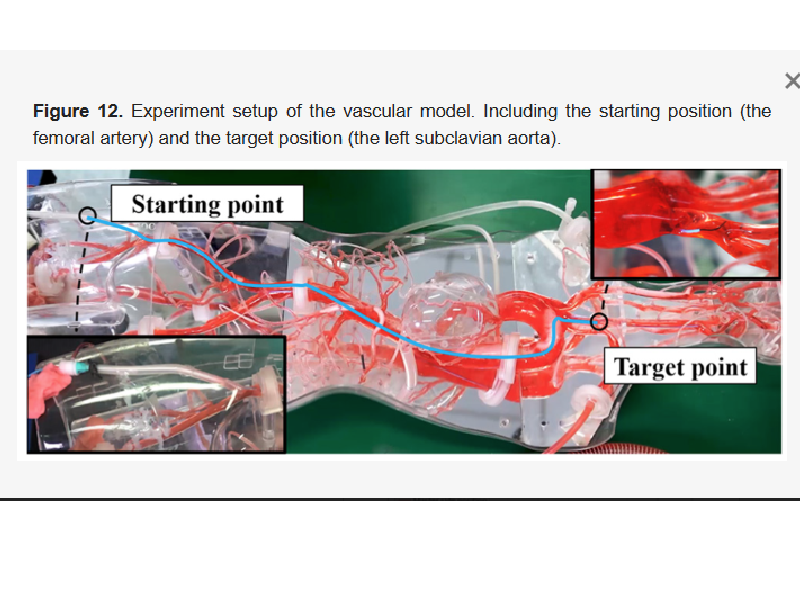 ×

**Figure 12.** Experiment setup of the vascular model. Including the starting position (the femoral artery) and the target position (the left subclavian aorta).

Starting point

Target point